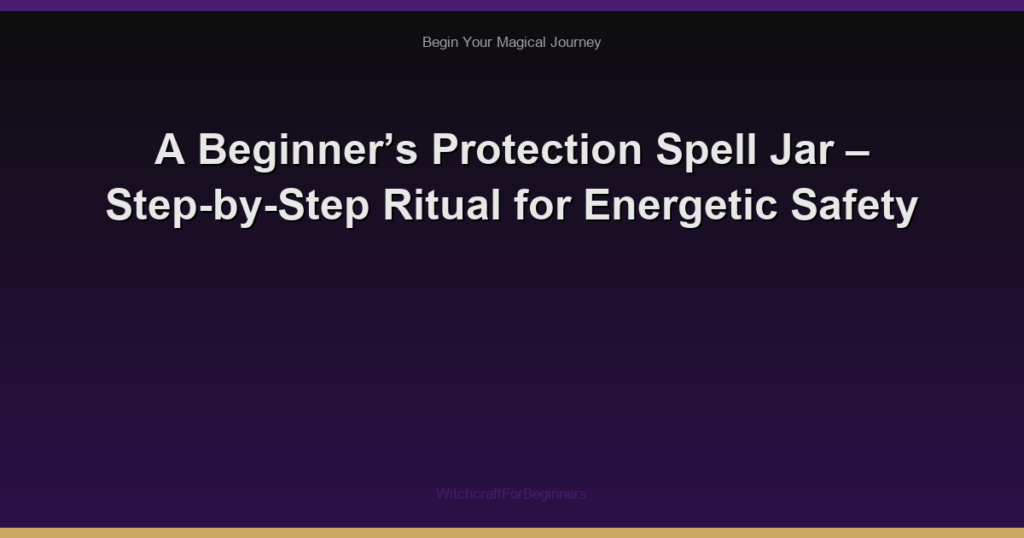 Begin Your Magical Journey

A Beginner's Protection Spell Jar – Step-by-Step Ritual for Energetic Safety

WitchcraftForBeginners